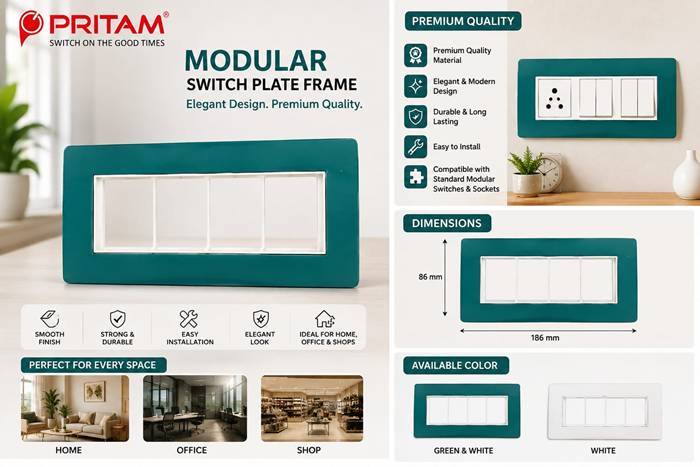 PRITAM®
SWITCH ON THE GOOD TIMES

MODULAR
SWITCH PLATE FRAME
Elegant Design. Premium Quality.

SMOOTH FINISH
STRONG & DURABLE
EASY INSTALLATION
ELEGANT LOOK
IDEAL FOR HOME, OFFICE & SHOPS

PERFECT FOR EVERY SPACE
HOME
OFFICE
SHOP

PREMIUM QUALITY
Premium Quality Material
Elegant & Modern Design
Durable & Long Lasting
Easy to Install
Compatible with Standard Modular Switches & Sockets

DIMENSIONS
86 mm
186 mm

AVAILABLE COLOR
GREEN & WHITE
WHITE